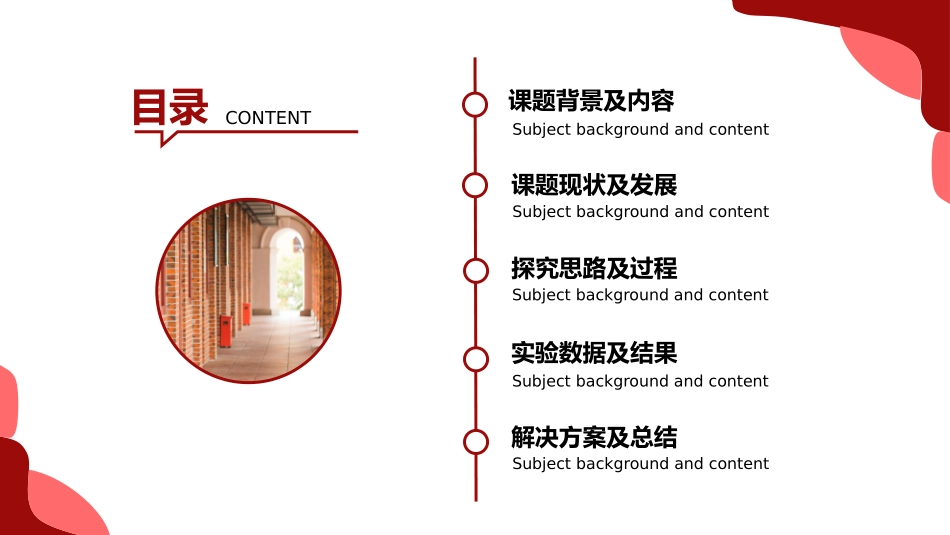 目录 CONTENT

课题背景及内容
Subject background and content

课题现状及发展
Subject background and content

探究思路及过程
Subject background and content

实验数据及结果
Subject background and content

解决方案及总结
Subject background and content